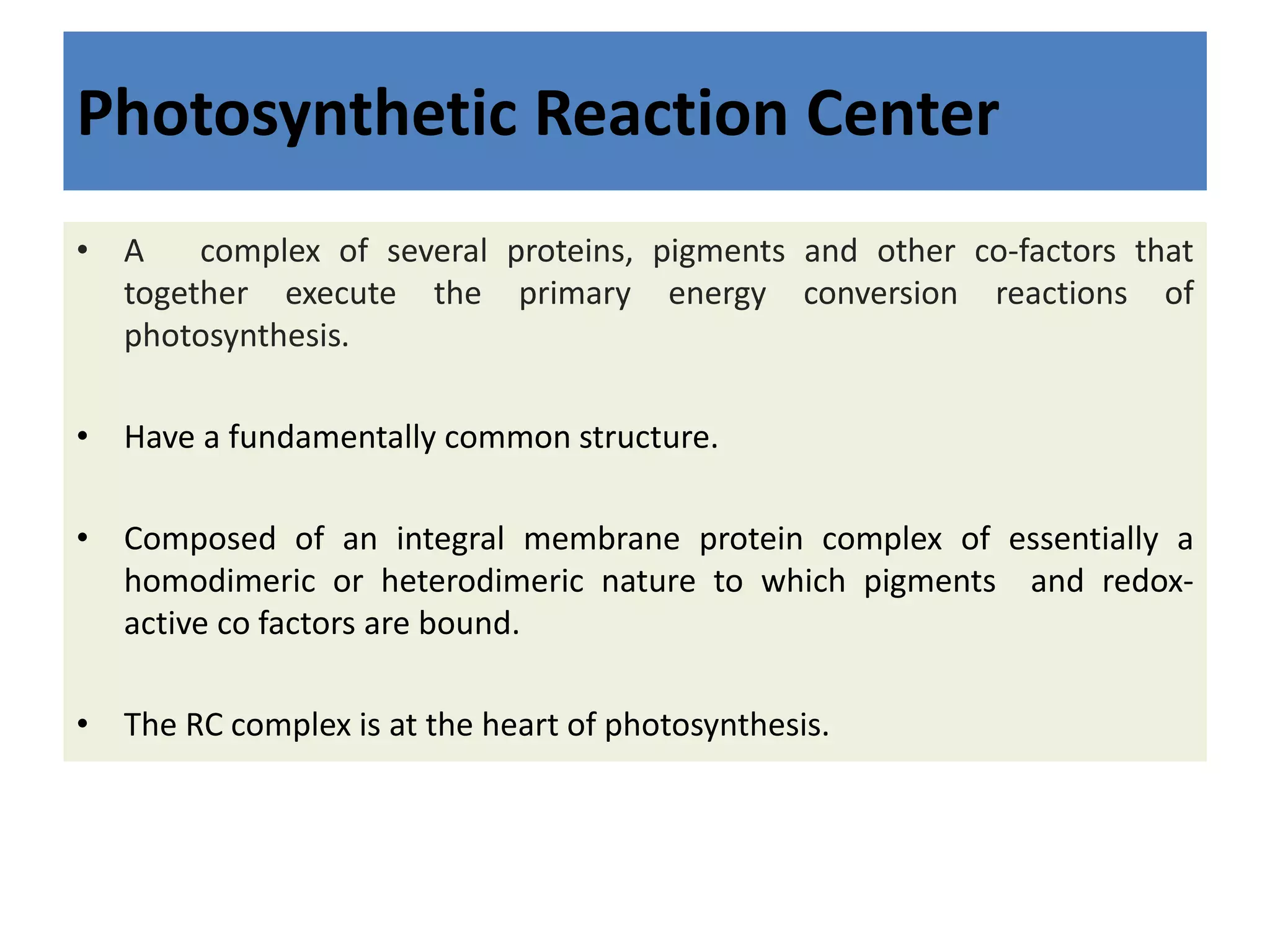 Photosynthetic Reaction Center

• A complex of several proteins, pigments and other co-factors that together execute the primary energy conversion reactions of photosynthesis.

• Have a fundamentally common structure.

• Composed of an integral membrane protein complex of essentially a homodimeric or heterodimeric nature to which pigments and redox-active co factors are bound.

• The RC complex is at the heart of photosynthesis.